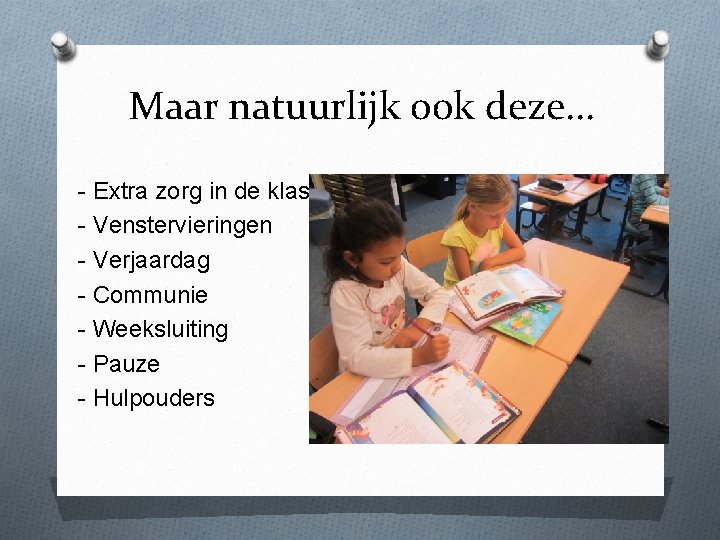 Maar natuurlijk ook deze…

- Extra zorg in de klas
- Venstervieringen
- Verjaardag
- Communie
- Weeksluiting
- Pauze
- Hulpouders